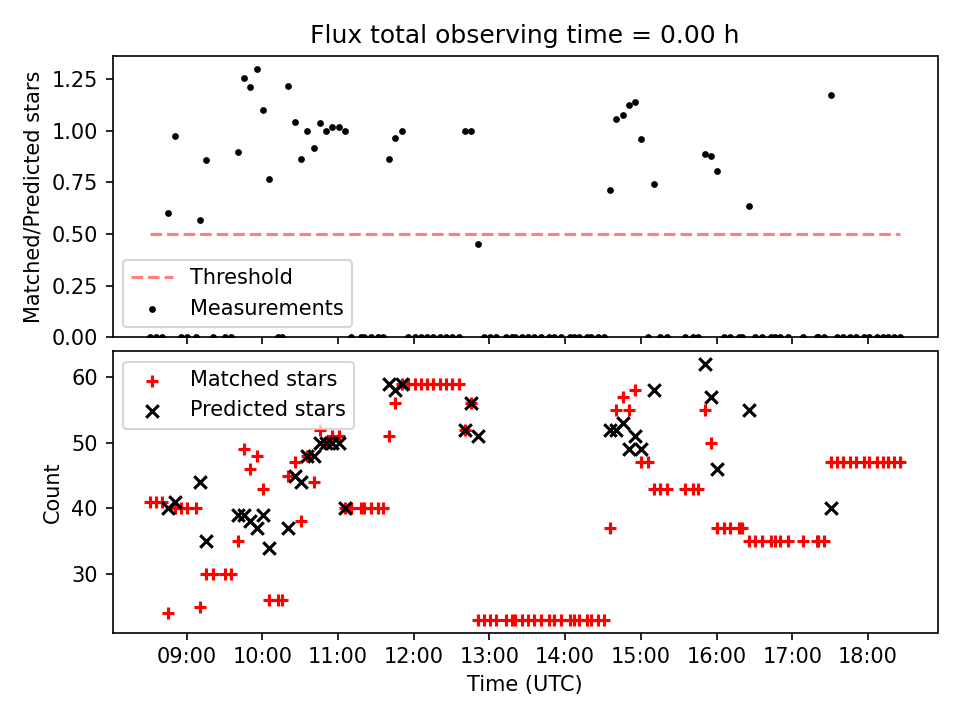 Flux total observing time = 0.00 h

Matched/Predicted stars

1.25
1.00
0.75
0.50
0.25
0.00

Threshold
Measurements

Matched stars
Predicted stars

Count

60
50
40
30

09:00 10:00 11:00 12:00 13:00 14:00 15:00 16:00 17:00 18:00

Time (UTC)